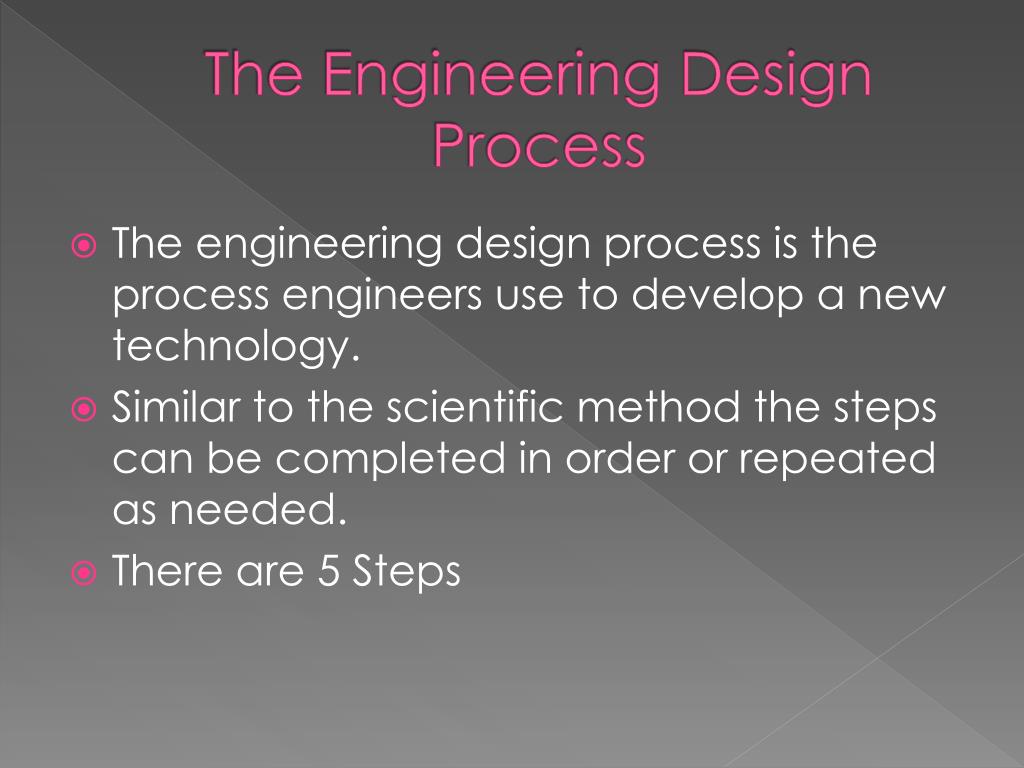 The Engineering Design Process

The engineering design process is the process engineers use to develop a new technology.

Similar to the scientific method the steps can be completed in order or repeated as needed.

There are 5 Steps